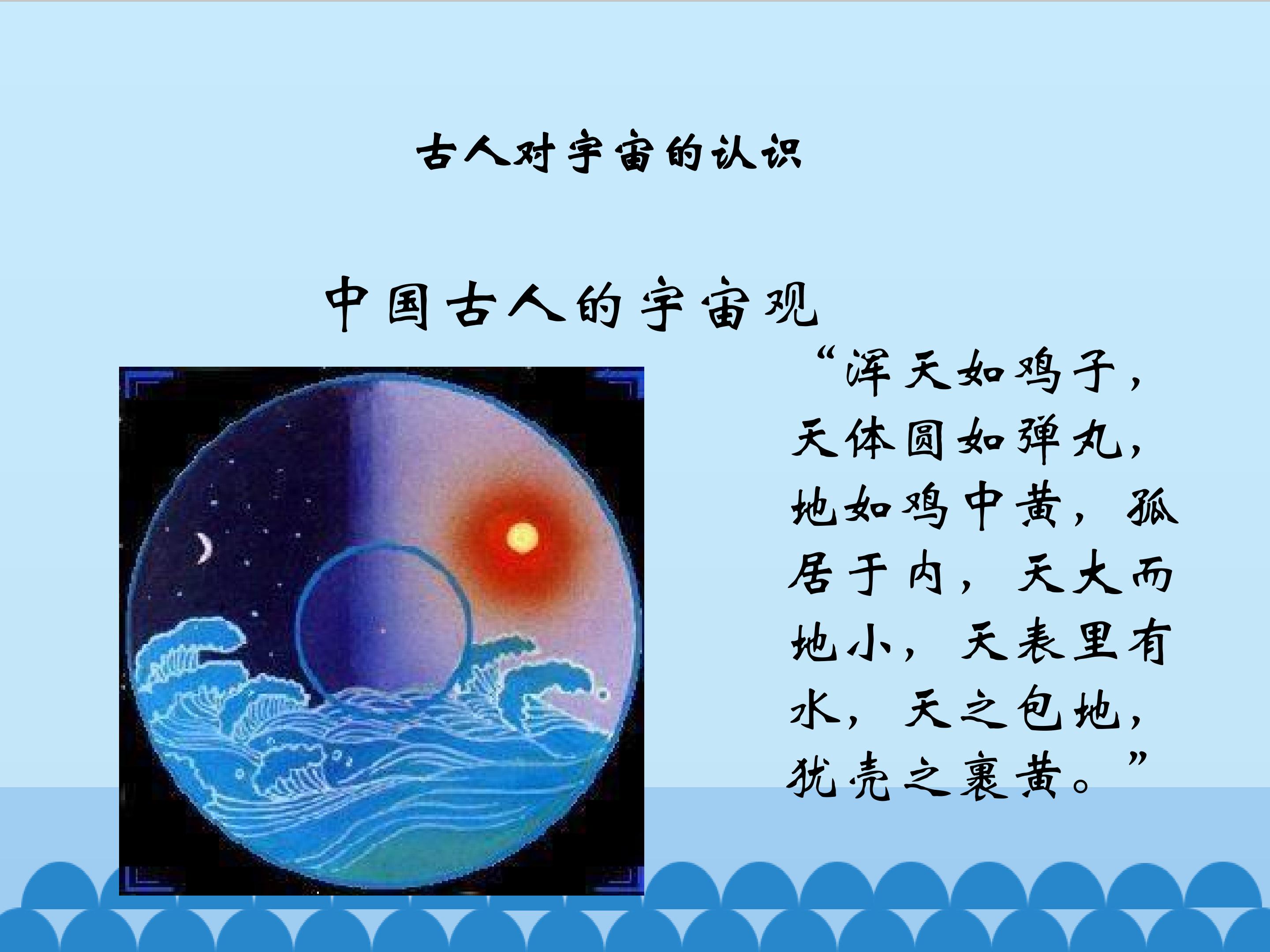 古人对宇宙的认识

中国古人的宇宙观

“浑天如鸡子，天体圆如弹丸，地如鸡中黄，孤居于内，天大而地小，天表里有水，天之包地，犹壳之裹黄。”